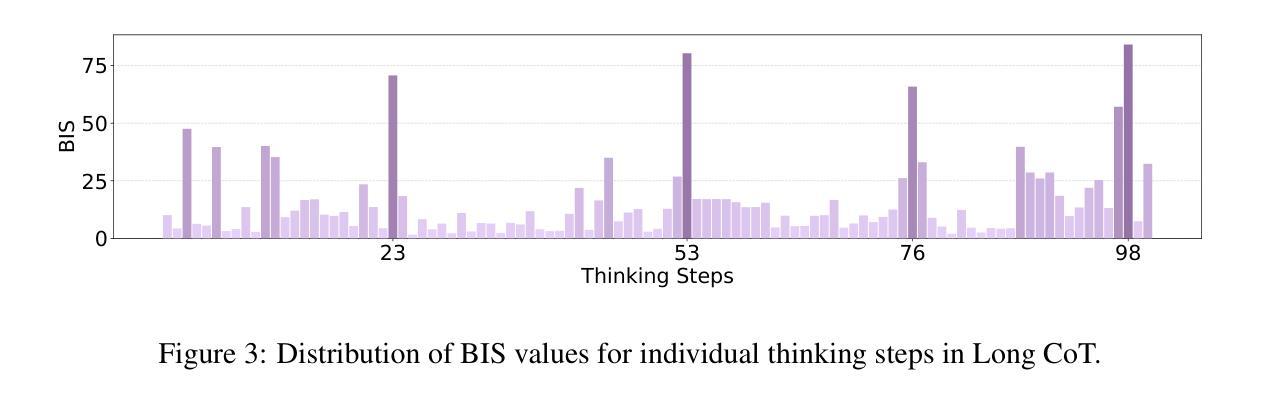 75
50
25
0
BIS
23
53
76
98
Thinking Steps

Figure 3: Distribution of BIS values for individual thinking steps in Long CoT.